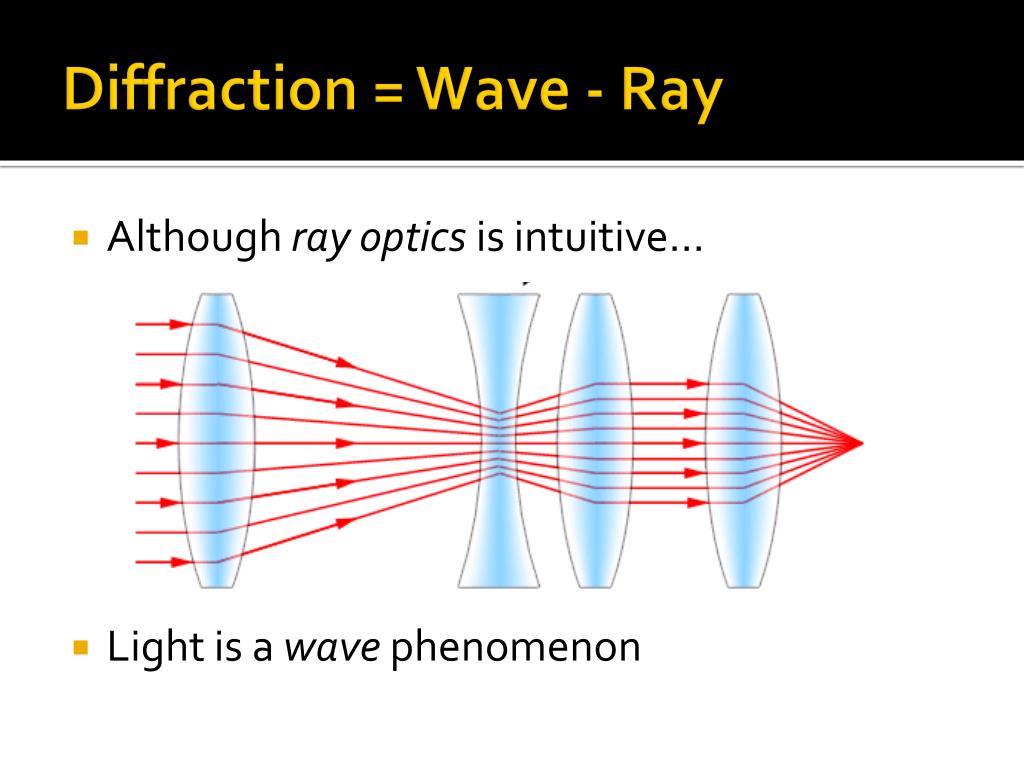 Diffraction = Wave - Ray

Although ray optics is intuitive…

Light is a wave phenomenon